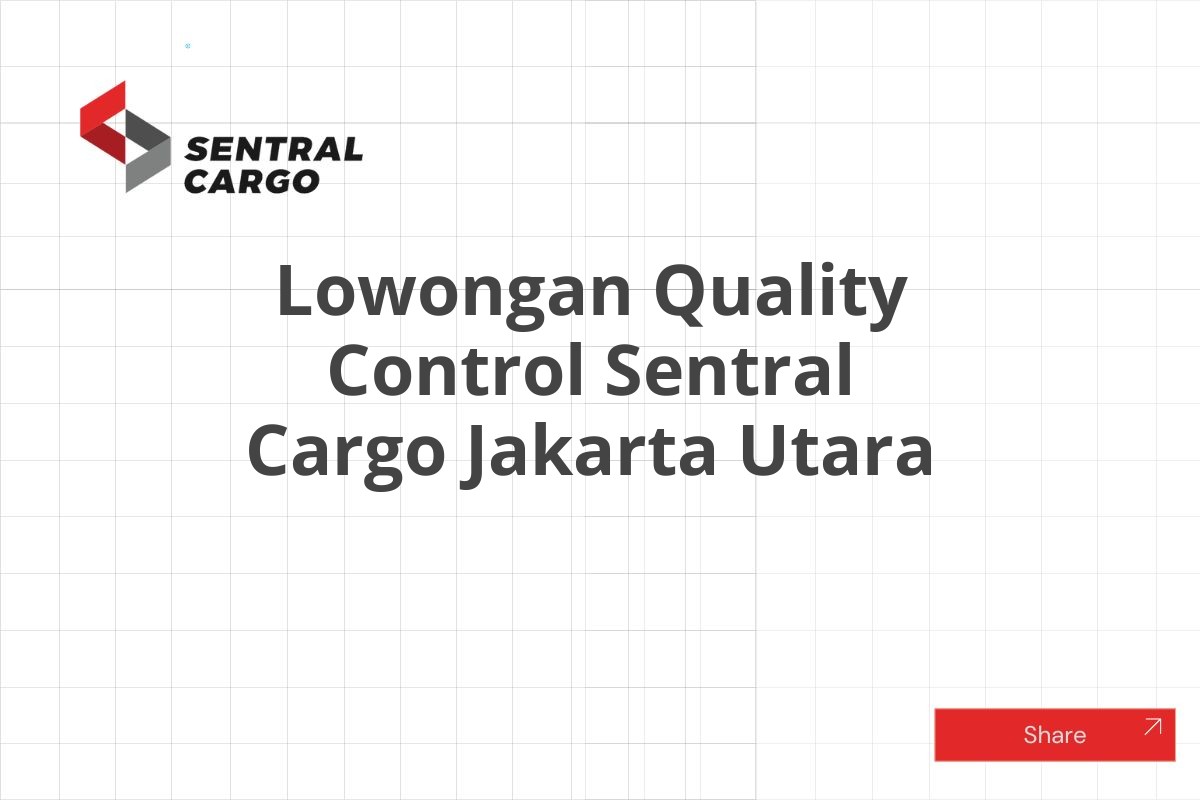 SENTRAL CARGO

Lowongan Quality Control Sentral Cargo Jakarta Utara

Share